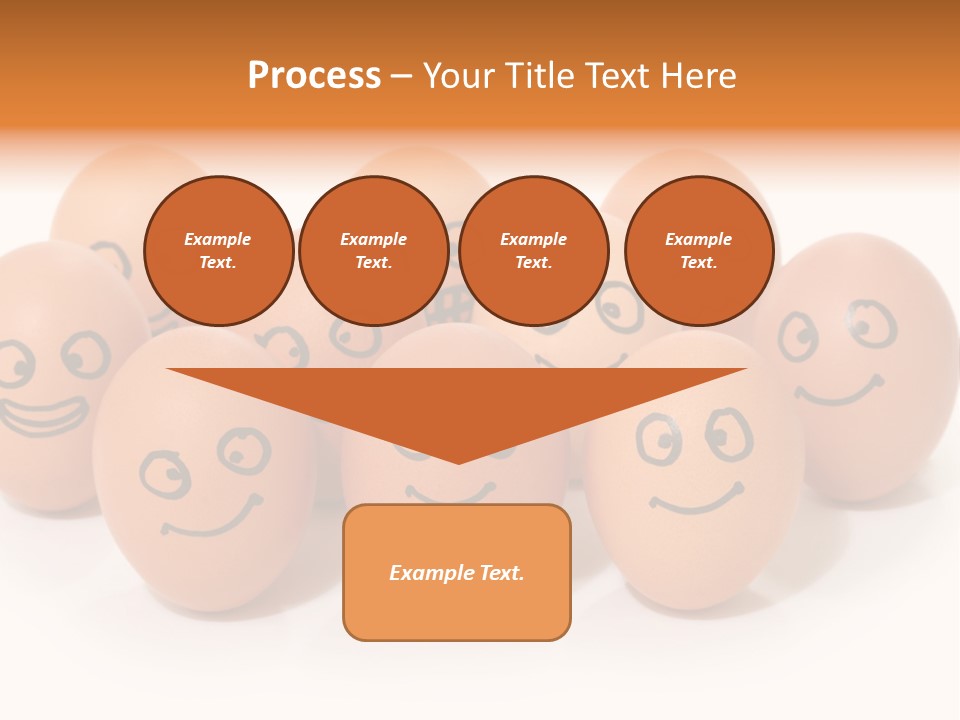 Process – Your Title Text Here

Example Text.

Example Text.

Example Text.

Example Text.

Example Text.